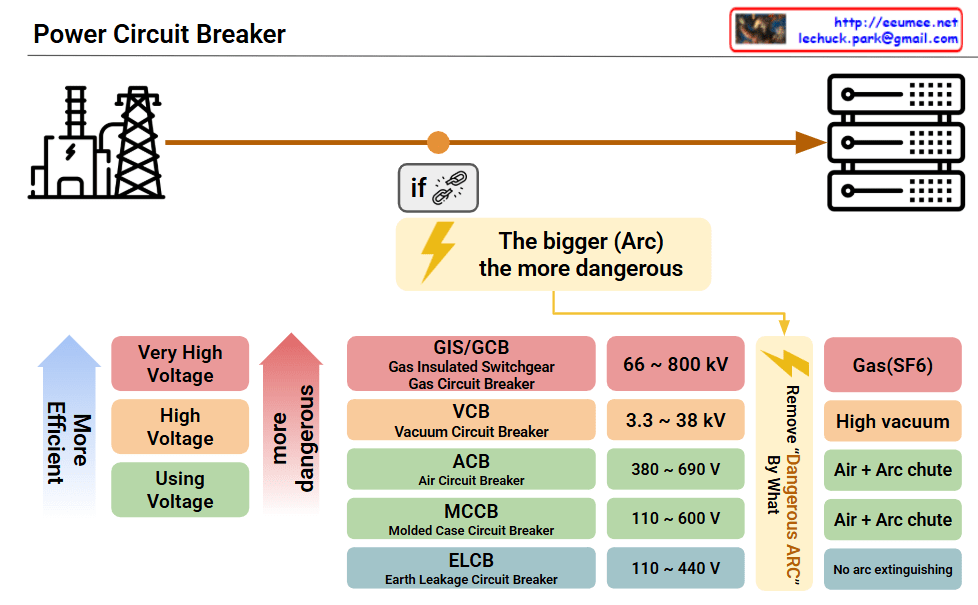 Power Circuit Breaker

http://eeumee.net
lechuck.park@gmail.com

if

The bigger (Arc) the more dangerous

More Efficient

Very High Voltage

High Voltage

Using Voltage

more dangerous

GIS/GCB
Gas Insulated Switchgear
Gas Circuit Breaker

VCB
Vacuum Circuit Breaker

ACB
Air Circuit Breaker

MCCB
Molded Case Circuit Breaker

ELCB
Earth Leakage Circuit Breaker

66 ~ 800 kV

3.3 ~ 38 kV

380 ~ 690 V

110 ~ 600 V

110 ~ 440 V

Remove "Dangerous ARC" By What

Gas(SF6)

High vacuum

Air + Arc chute

Air + Arc chute

No arc extinguishing